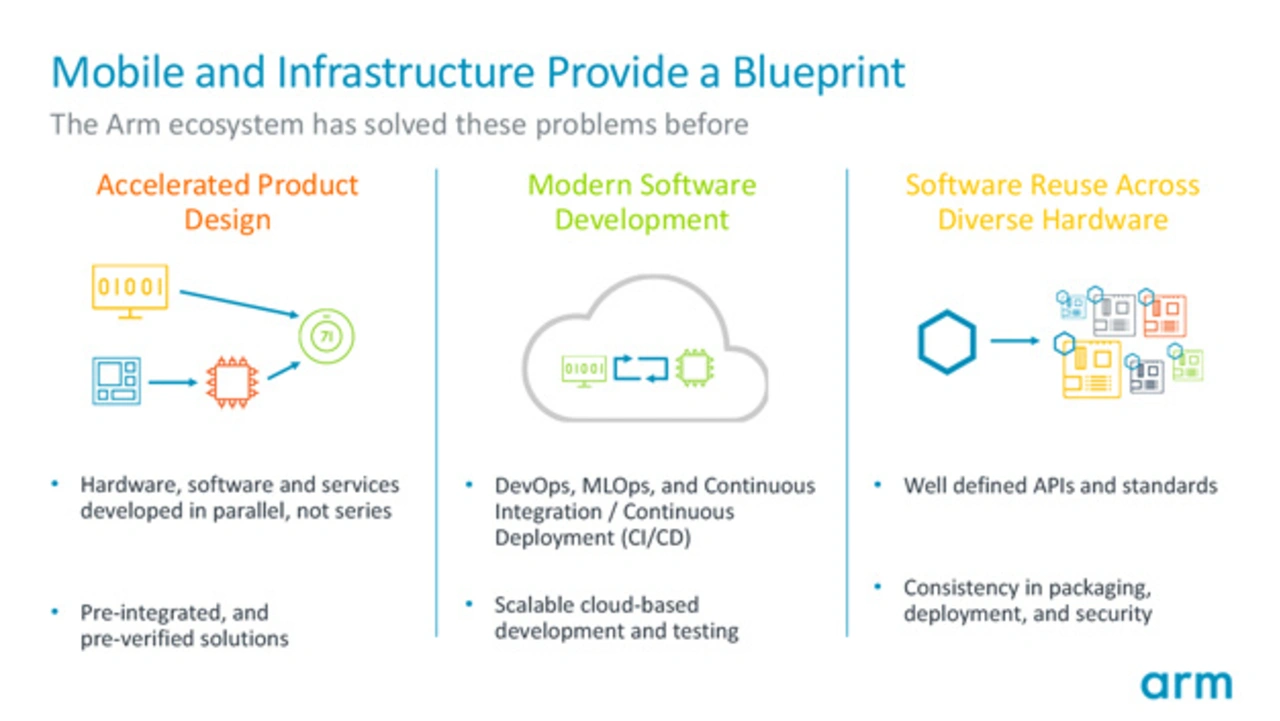 Mobile and Infrastructure Provide a Blueprint
The Arm ecosystem has solved these problems before

Accelerated Product Design

01001

71

• Hardware, software and services developed in parallel, not series

• Pre-integrated, and pre-verified solutions

Modern Software Development

01001

• DevOps, MLOps, and Continuous Integration / Continuous Deployment (CI/CD)

• Scalable cloud-based development and testing

Software Reuse Across Diverse Hardware

• Well defined APIs and standards

• Consistency in packaging, deployment, and security

arm